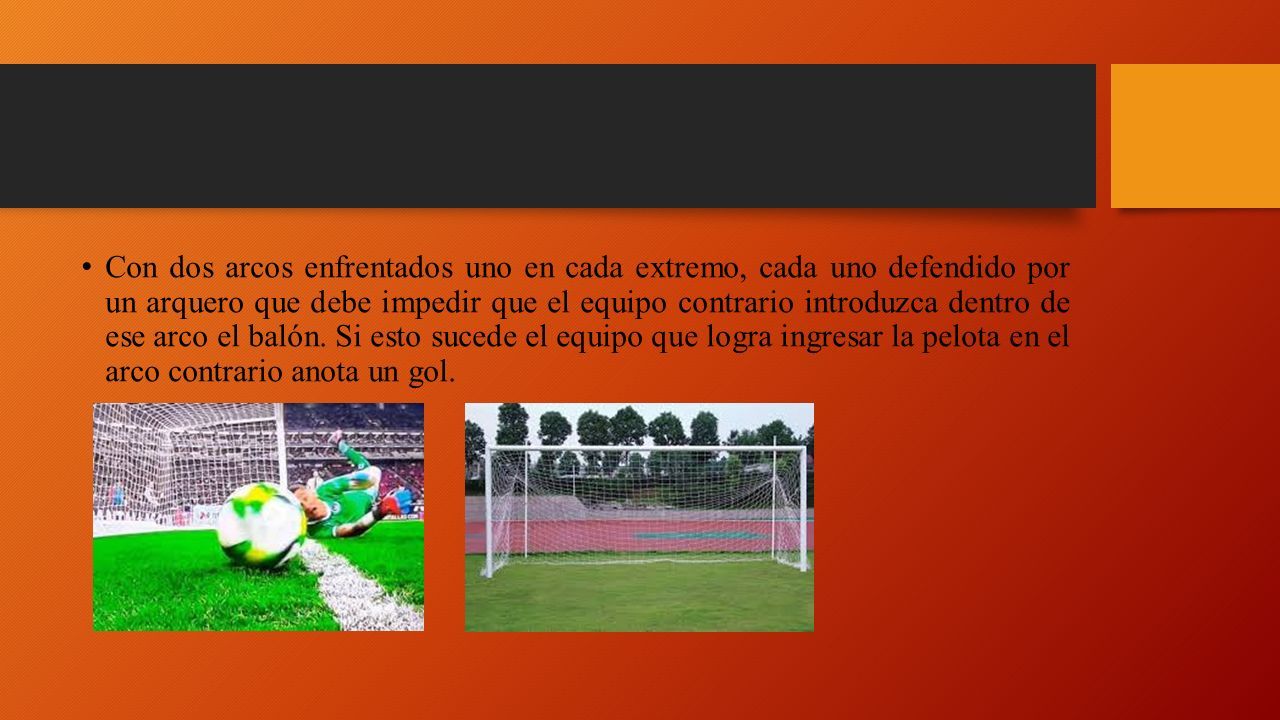 • Con dos arcos enfrentados uno en cada extremo, cada uno defendido por un arquero que debe impedir que el equipo contrario introduzca dentro de ese arco el balón. Si esto sucede el equipo que logra ingresar la pelota en el arco contrario anota un gol.